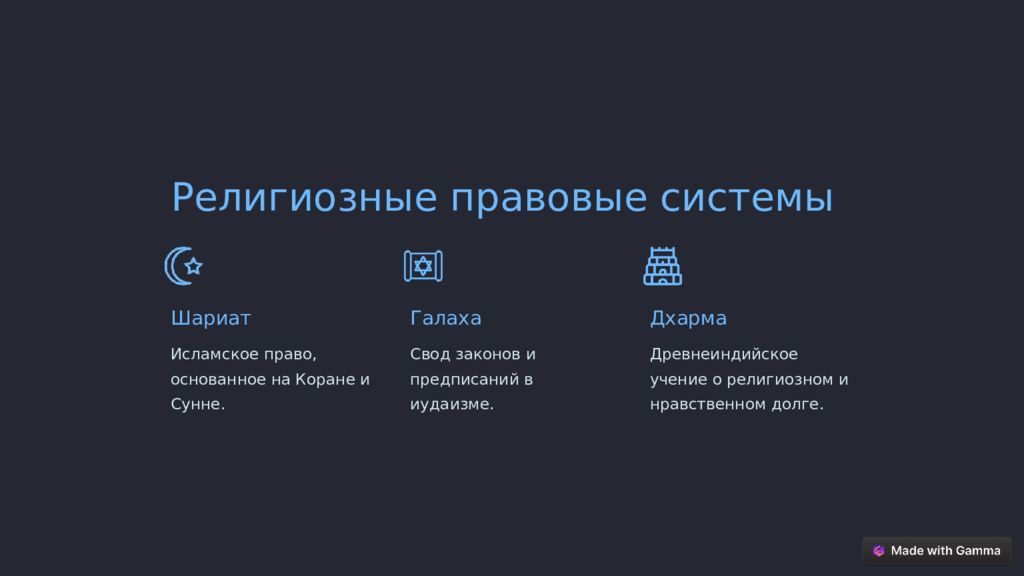 Религиозные правовые системы

Шариат

Исламское право, основанное на Коране и Сунне.

Галаха

Свод законов и предписаний в иудаизме.

Дхарма

Древнеиндийское учение о религиозном и нравственном долге.

Made with Gamma